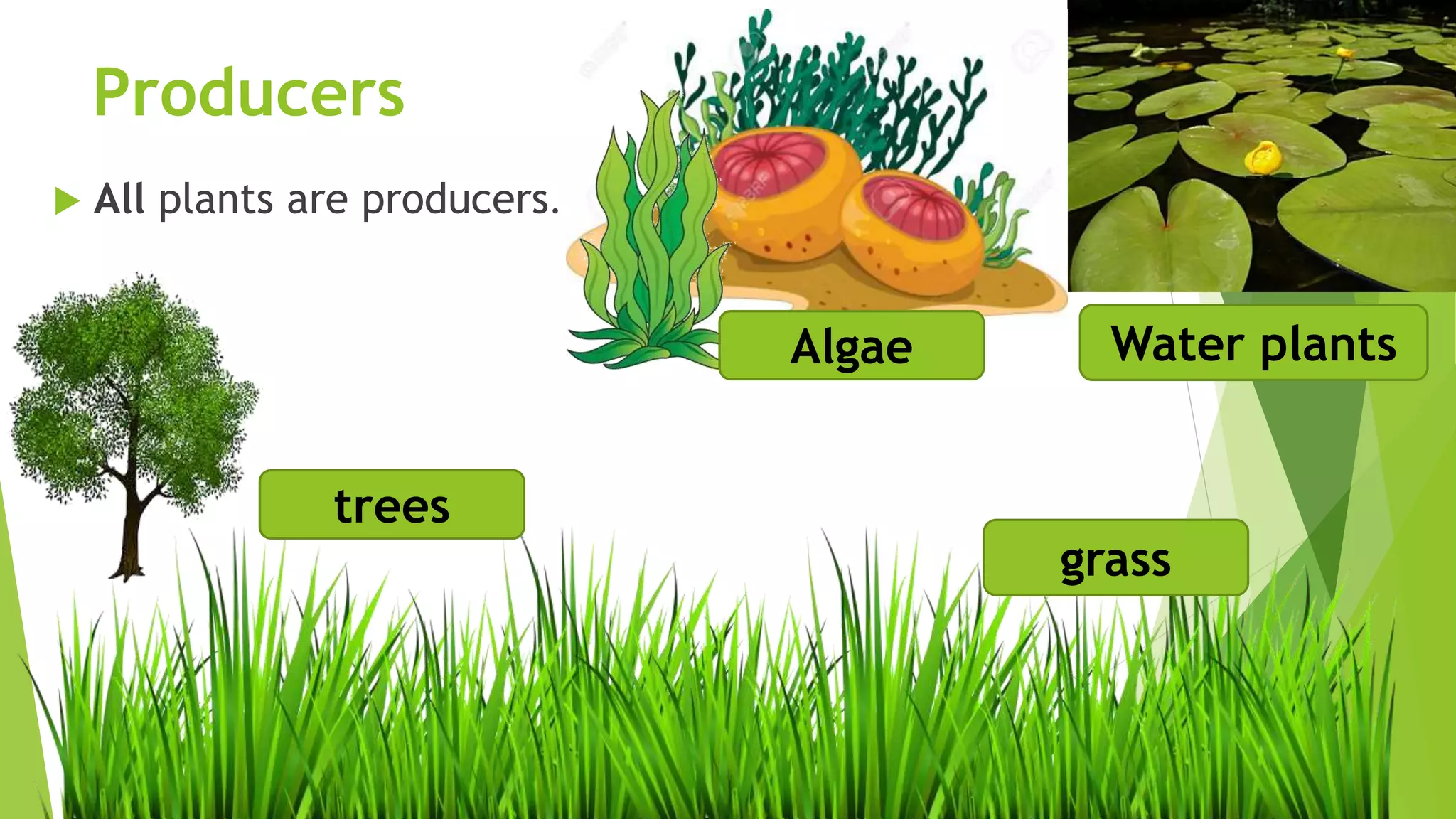 Producers

All plants are producers.

Algae

Water plants

trees

grass